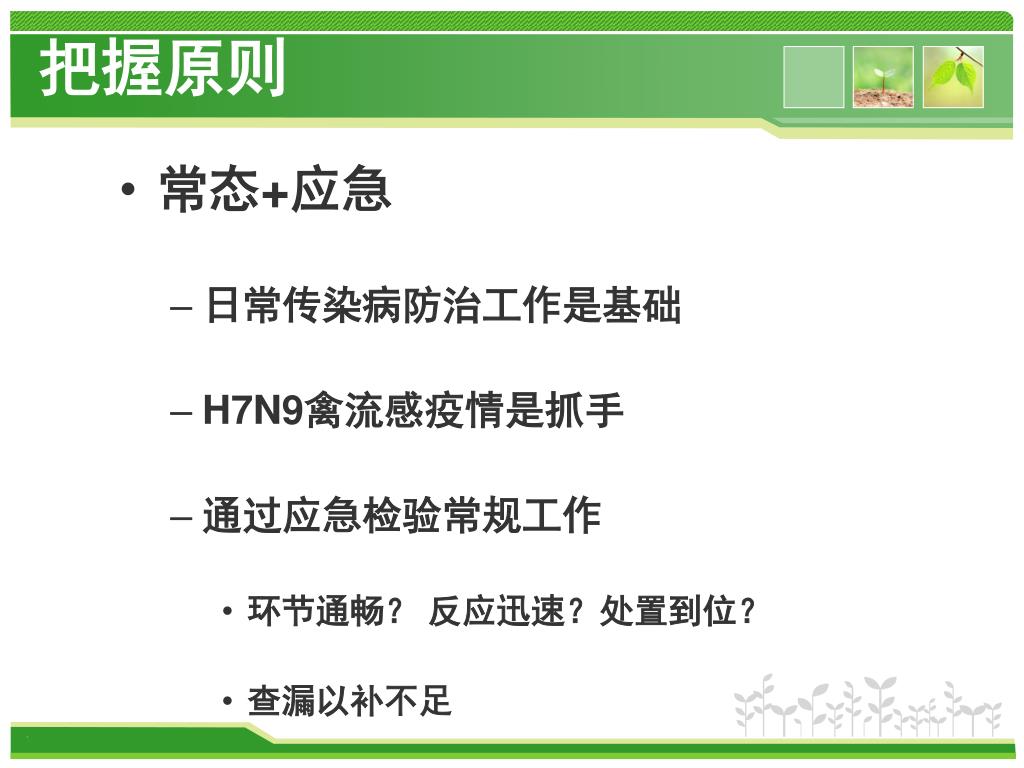 把握原则

• 常态+应急

– 日常传染病防治工作是基础

– H7N9禽流感疫情是抓手

– 通过应急检验常规工作

• 环节通畅？ 反应迅速？处置到位？

• 查漏以补不足